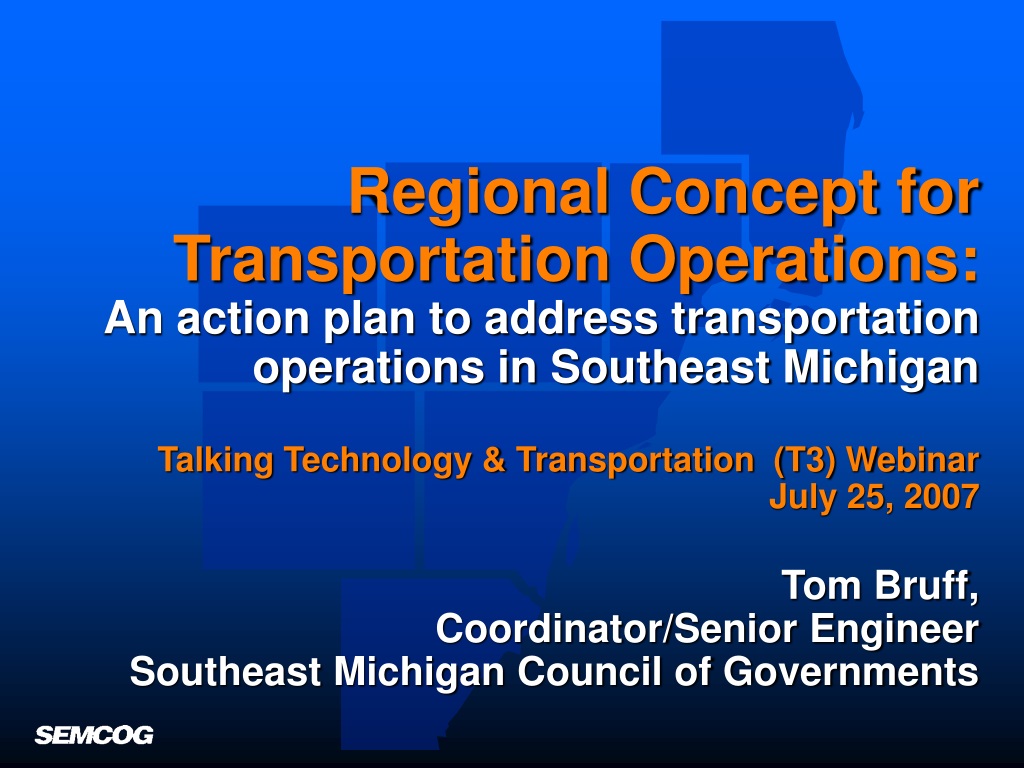 Regional Concept for Transportation Operations:
An action plan to address transportation operations in Southeast Michigan

Talking Technology & Transportation (T3) Webinar
July 25, 2007

Tom Bruff,
Coordinator/Senior Engineer
Southeast Michigan Council of Governments

SEMCOG